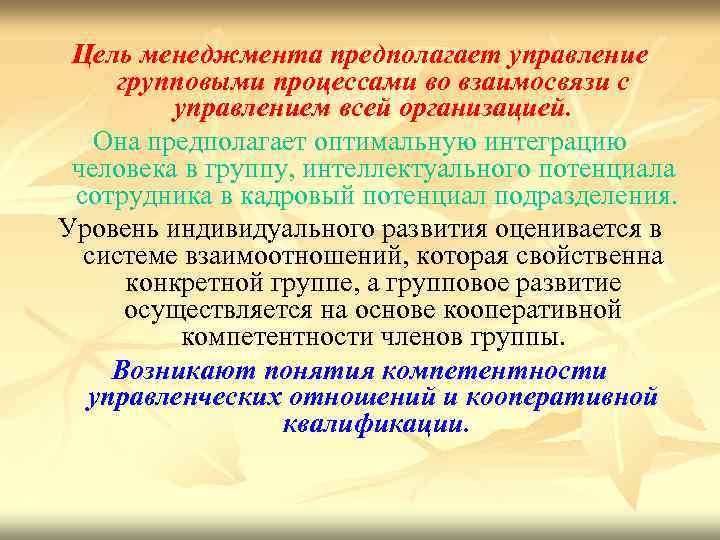 Цель менеджмента предполагает управление групповыми процессами во взаимосвязи с управлением всей организацией.

Она предполагает оптимальную интеграцию человека в группу, интеллектуального потенциала сотрудника в кадровый потенциал подразделения.

Уровень индивидуального развития оценивается в системе взаимоотношений, которая свойственна конкретной группе, а групповое развитие осуществляется на основе кооперативной компетентности членов группы.

Возникают понятия компетентности управленческих отношений и кооперативной квалификации.